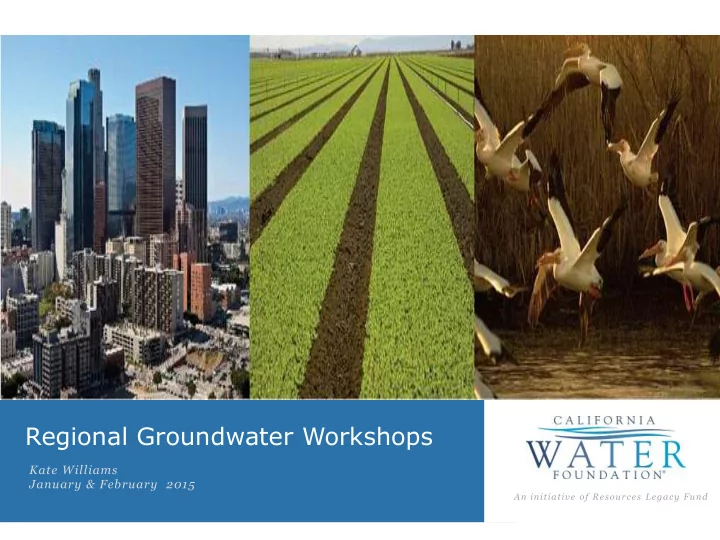 Regional Groundwater Workshops

Kate Williams
January & February 2015

CALIFORNIA
WATER
FOUNDATION®

An initiative of Resources Legacy Fund